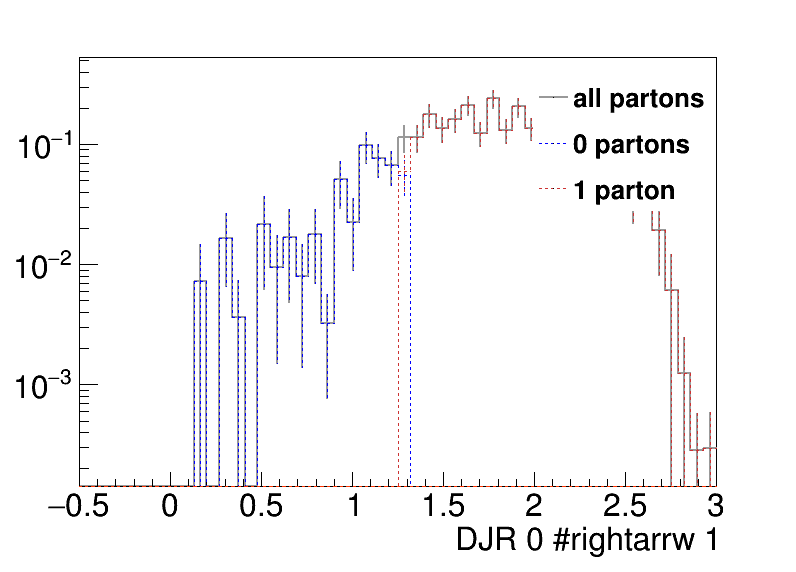 all partons
0 partons
1 parton

$10^{-1}$
$10^{-2}$
$10^{-3}$

−0.5 0 0.5 1 1.5 2 2.5 3

DJR 0 #rightarrw 1